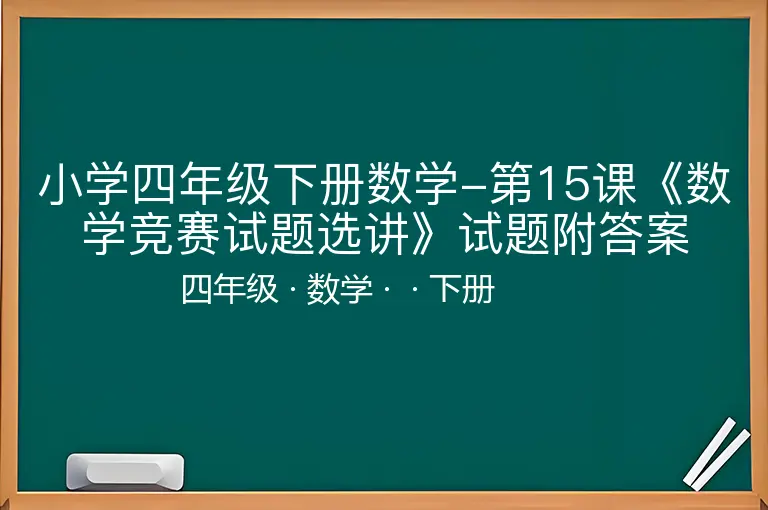 小学四年级下册数学–第15课《数学竞赛试题选讲》试题附答案

四年级 · 数学 · · 下册